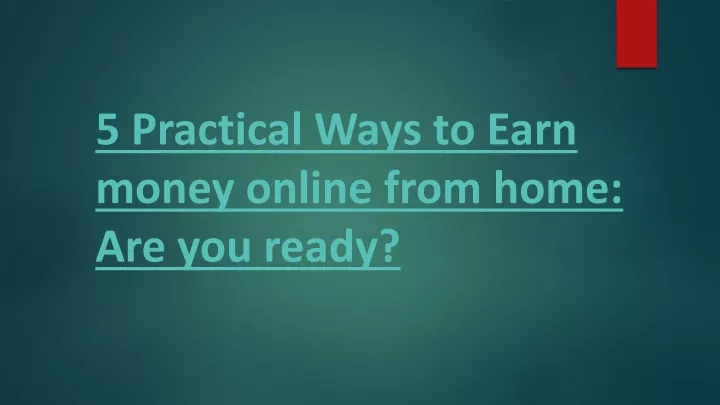 5 Practical Ways to Earn money online from home: Are you ready?